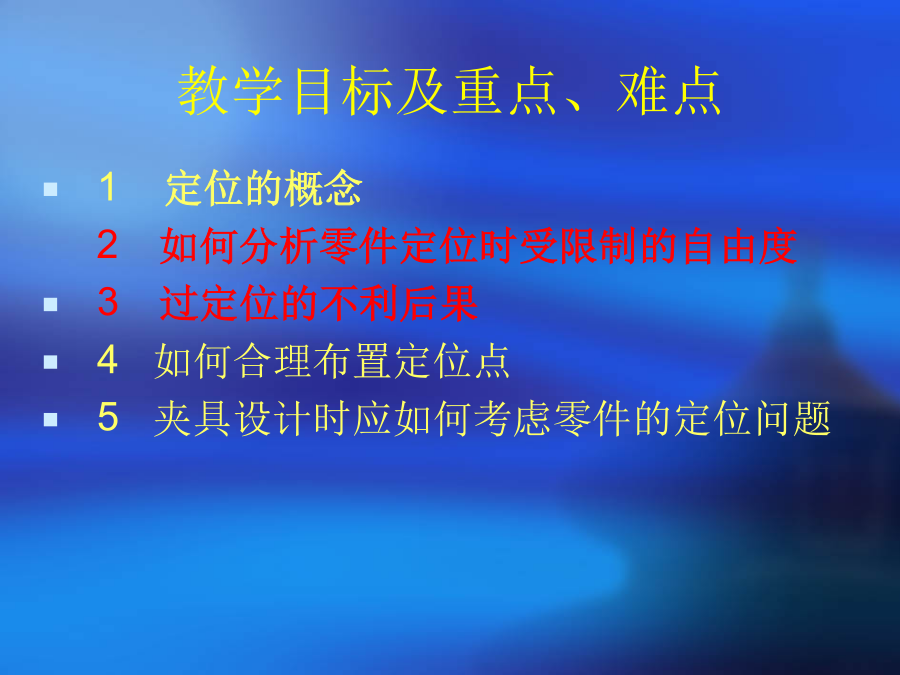 教学目标及重点、难点

1　定位的概念
2　如何分析零件定位时受限制的自由度
3　过定位的不利后果
4　如何合理布置定位点
5　夹具设计时应如何考虑零件的定位问题